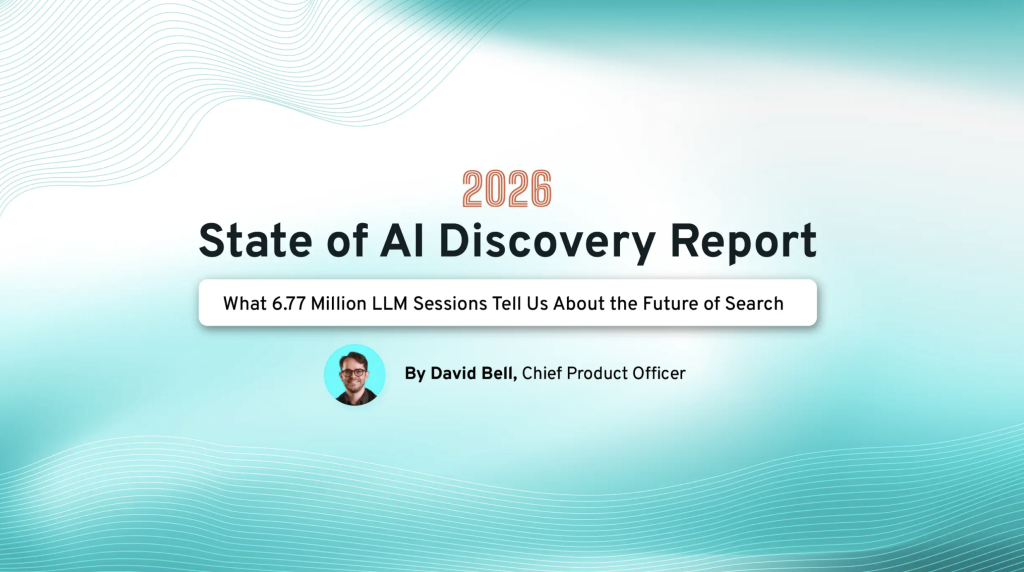 2026

State of AI Discovery Report

What 6.77 Million LLM Sessions Tell Us About the Future of Search

By David Bell, Chief Product Officer